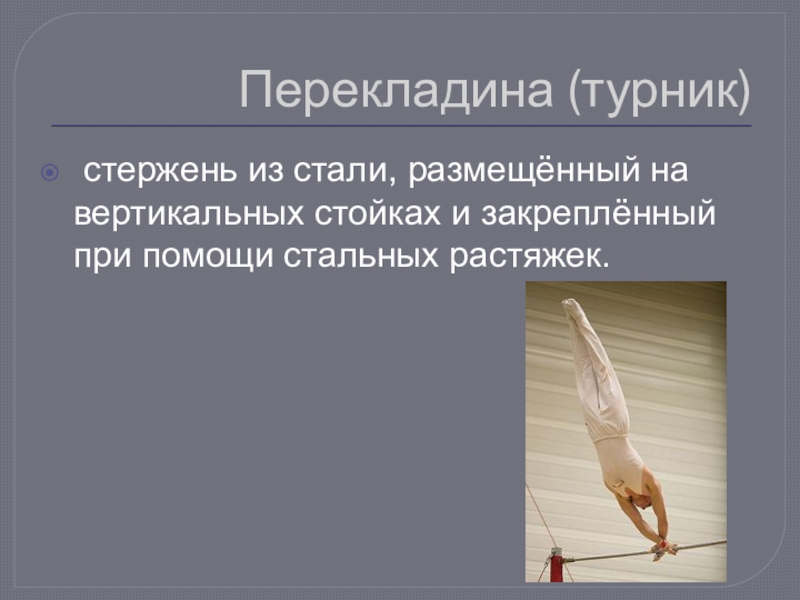 Перекладина (турник)

стержень из стали, размещённый на вертикальных стойках и закреплённый при помощи стальных растяжек.